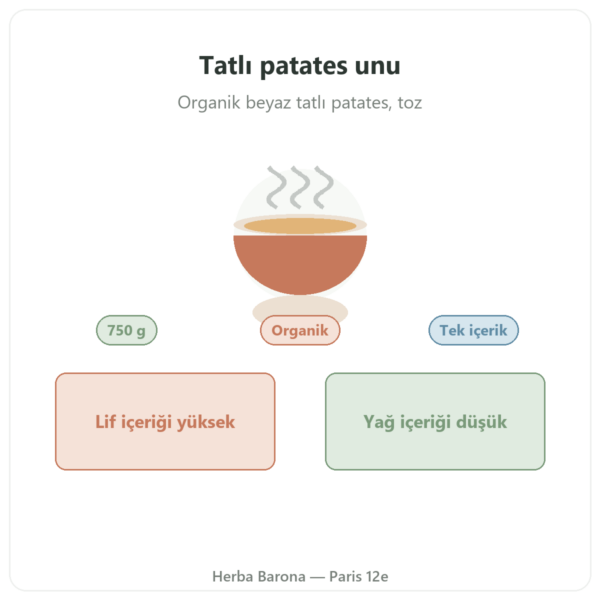 Tatlı patates unu

Organik beyaz tatlı patates, toz

750 g

Organik

Tek içerik

Lif içeriği yüksek

Yağ içeriği düşük

Herba Barona — Paris 12e